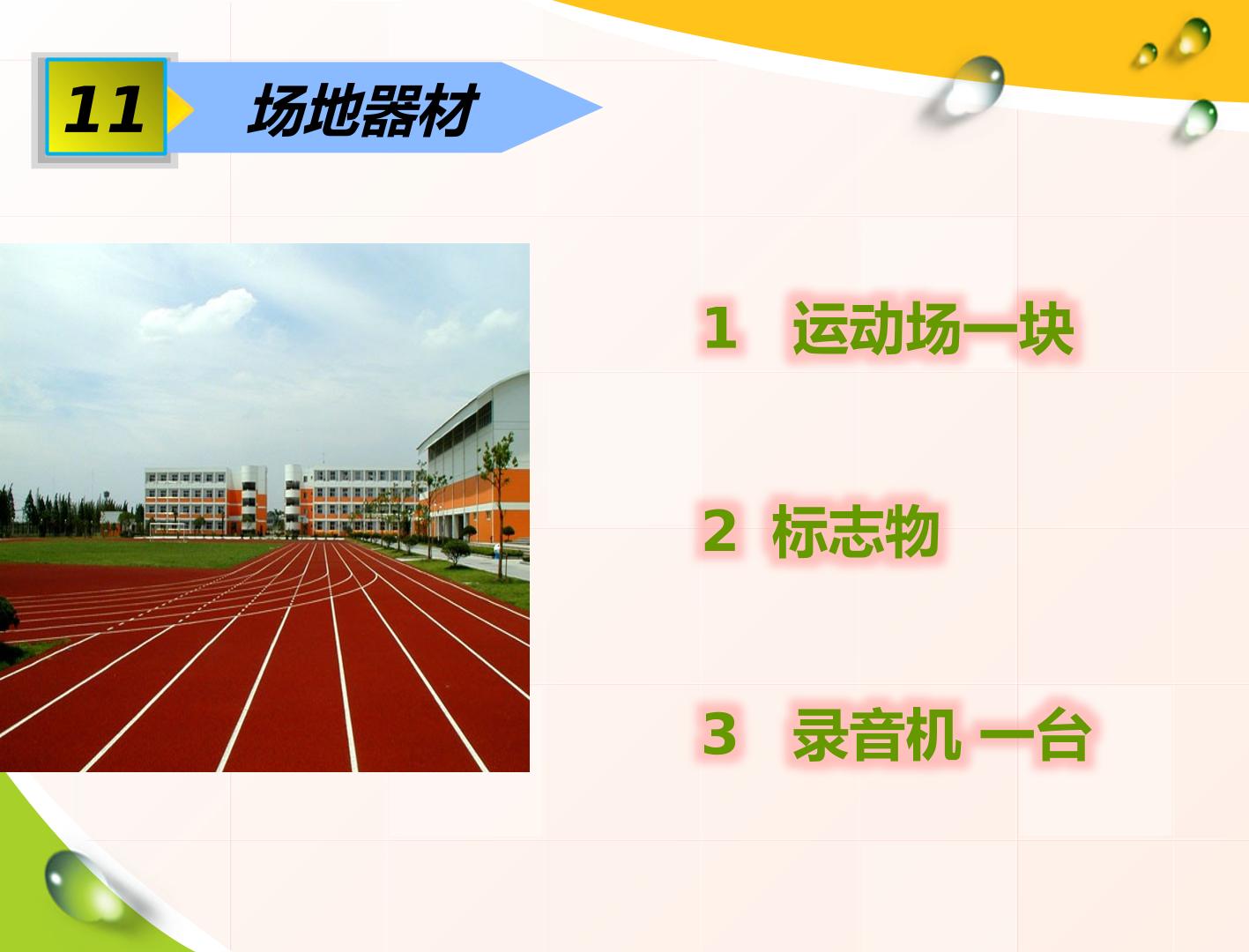 11 场地器材

1 运动场一块

2 标志物

3 录音机 一台